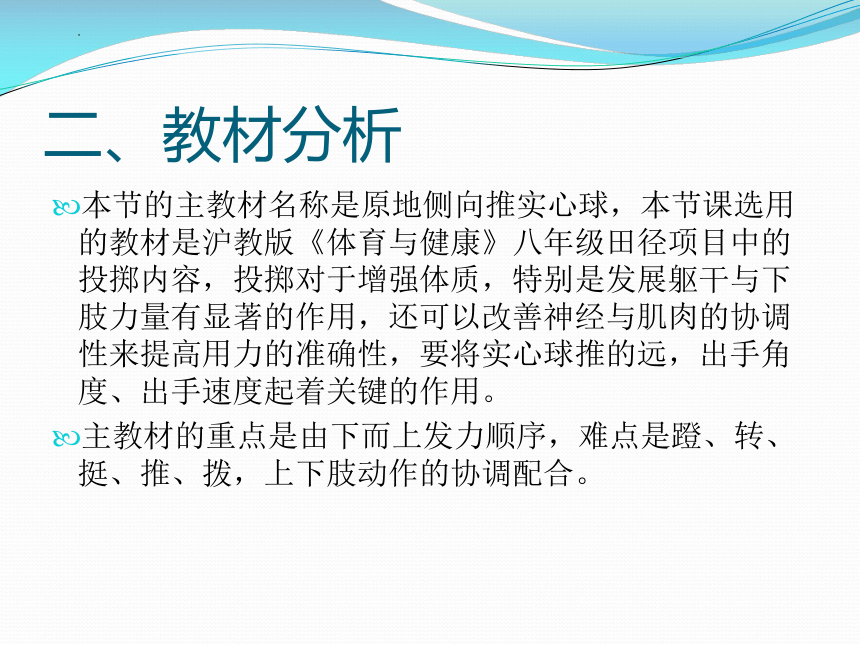 二、教材分析

本节的主教材名称是原地侧向推实心球，本节课选用的教材是沪教版《体育与健康》八年级田径项目中的投掷内容，投掷对于增强体质，特别是发展躯干与下肢力量有显著的作用，还可以改善神经与肌肉的协调性来提高用力的准确性，要将实心球推的远，出手角度、出手速度起着关键的作用。

主教材的重点是由下而上发力顺序，难点是蹬、转、挺、推、拨，上下肢动作的协调配合。